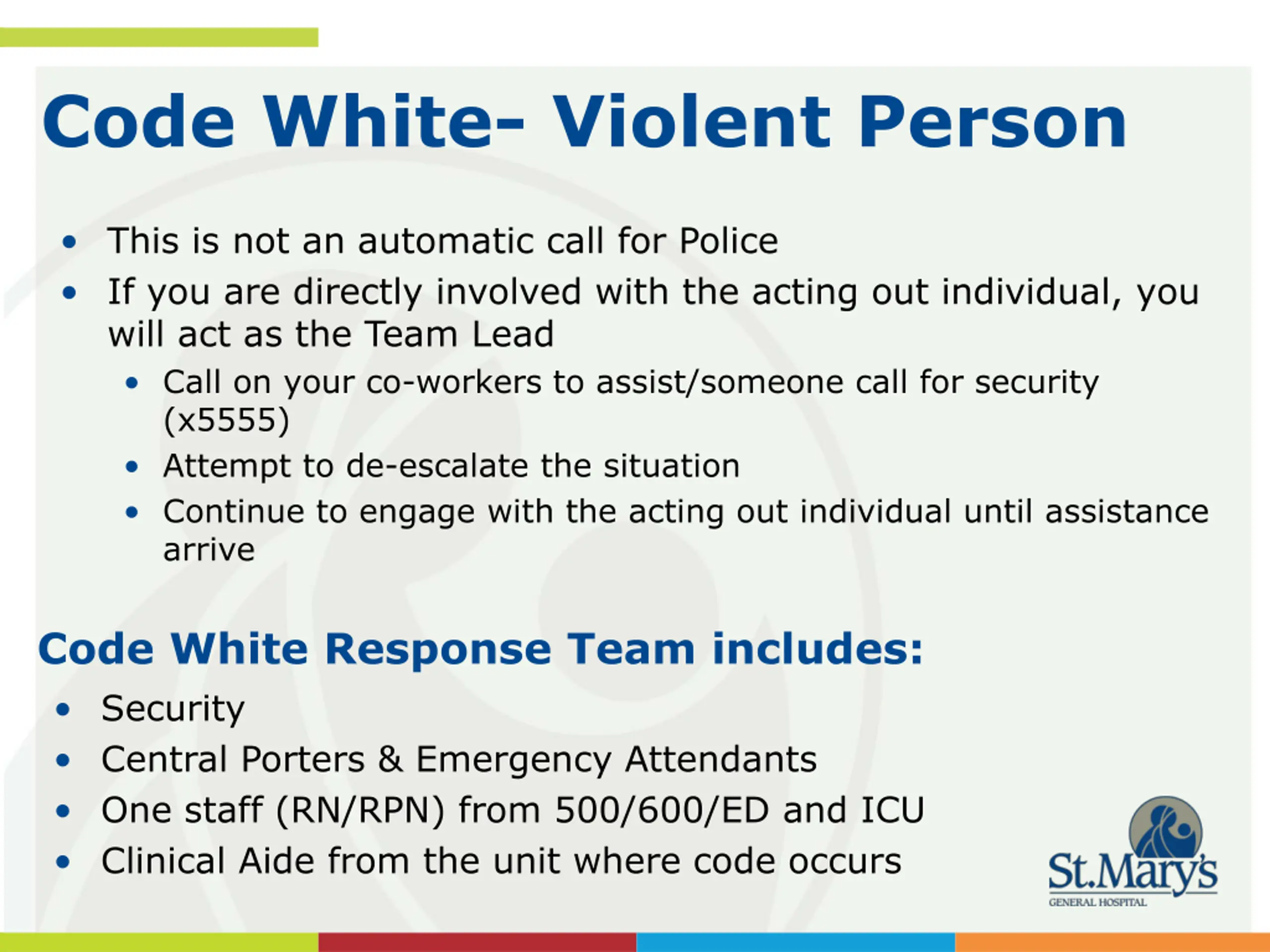 Code White- Violent Person

• This is not an automatic call for Police
• If you are directly involved with the acting out individual, you will act as the Team Lead
  • Call on your co-workers to assist/someone call for security (x5555)
  • Attempt to de-escalate the situation
  • Continue to engage with the acting out individual until assistance arrive

Code White Response Team includes:
• Security
• Central Porters & Emergency Attendants
• One staff (RN/RPN) from 500/600/ED and ICU
• Clinical Aide from the unit where code occurs

St.Mary's
GENERAL HOSPITAL